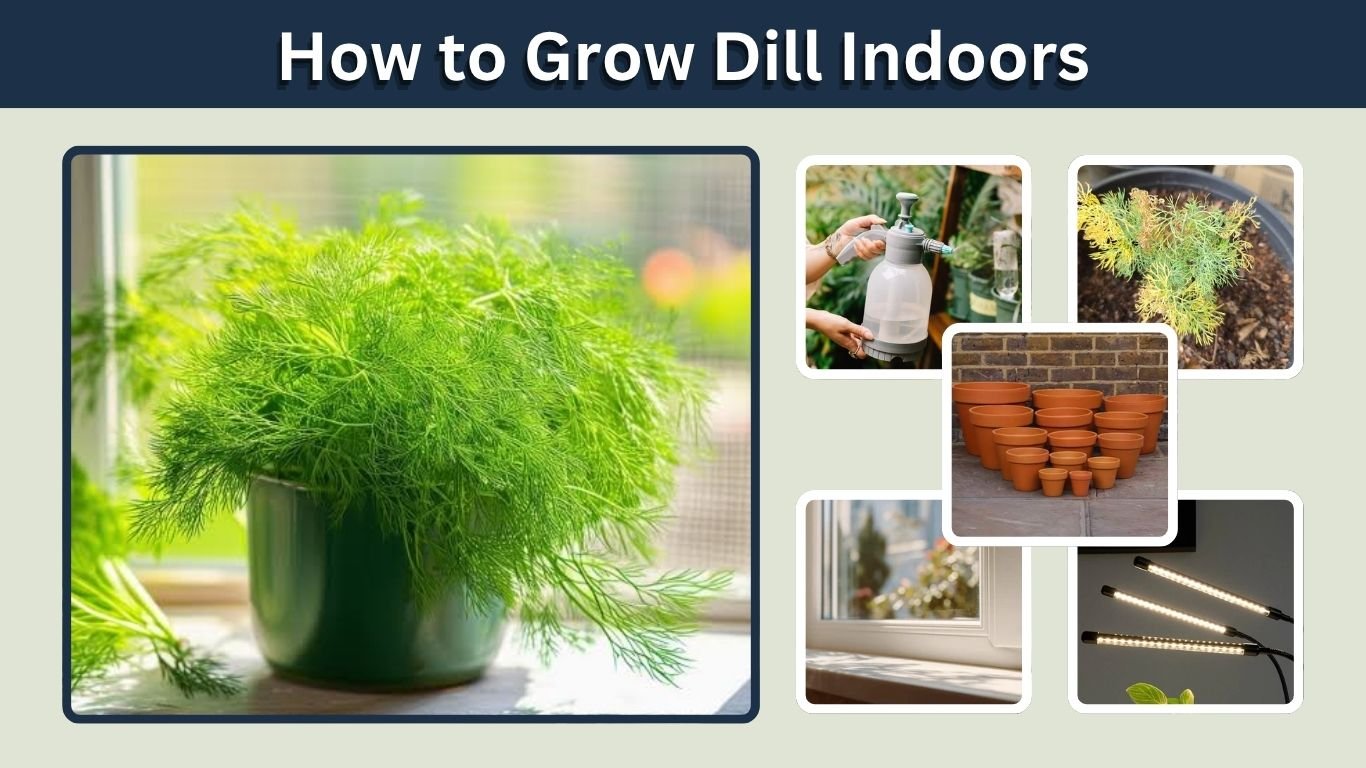 How to Grow Dill Indoors